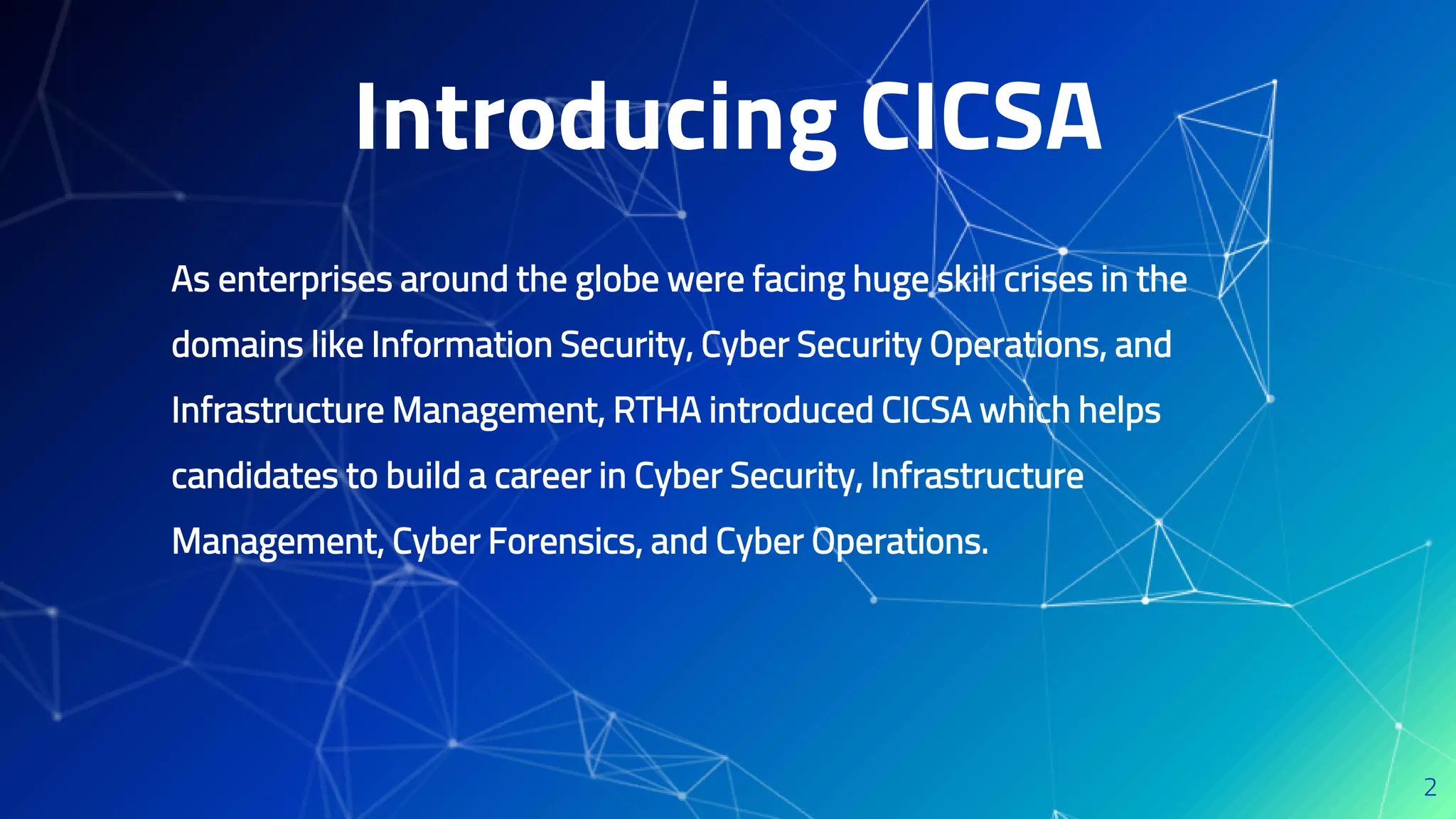 Introducing CICSA

As enterprises around the globe were facing huge skill crises in the domains like Information Security, Cyber Security Operations, and Infrastructure Management, RTHA introduced CICSA which helps candidates to build a career in Cyber Security, Infrastructure Management, Cyber Forensics, and Cyber Operations.

2